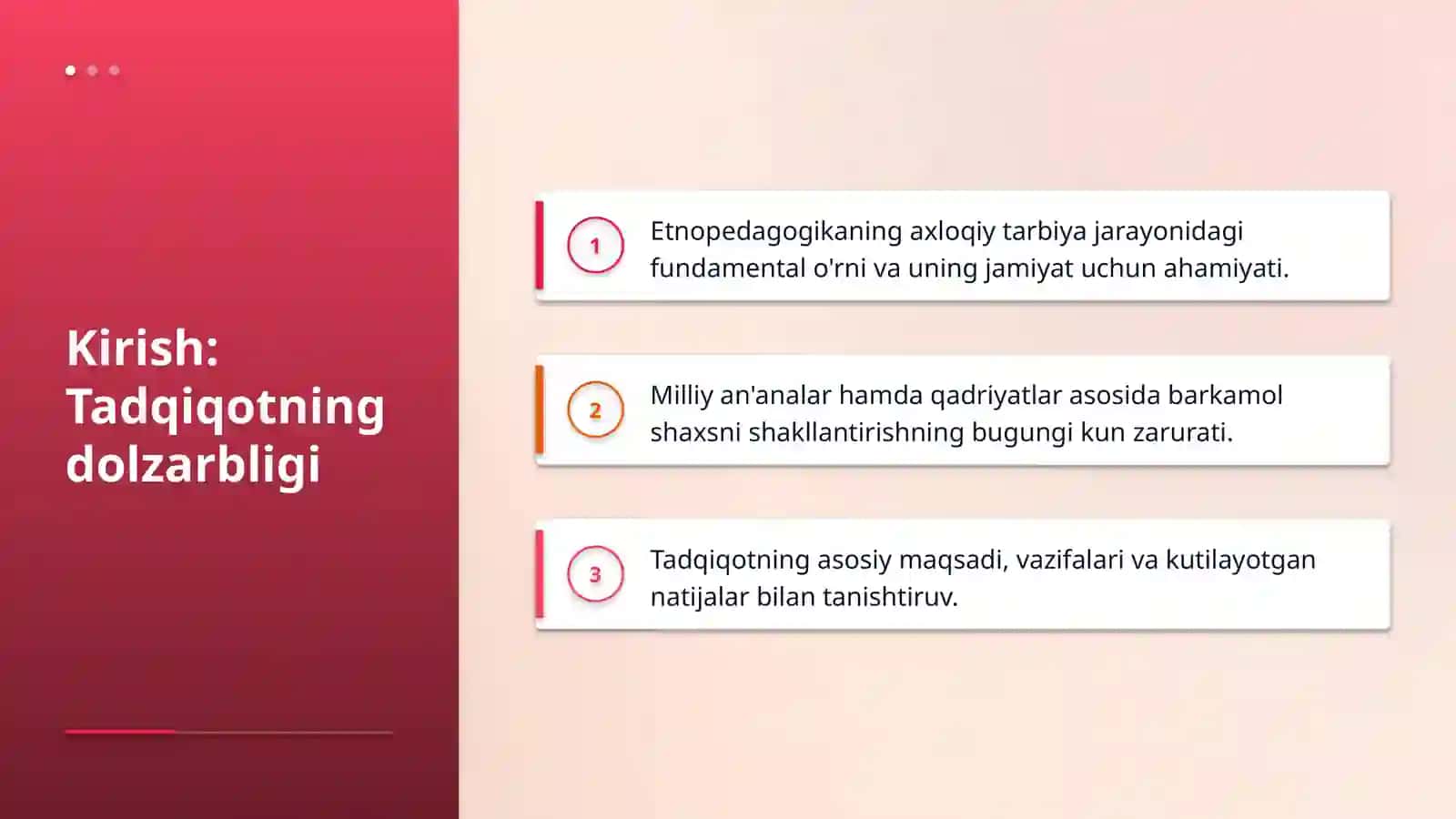 Kirish: Tadqiqotning dolzarbligi

1

Etnopedagogikaning axloqiy tarbiya jarayonidagi fundamental o'rni va uning jamiyat uchun ahamiyati.

2

Milliy an'analar hamda qadriyatlar asosida barkamol shaxsni shakllantirishning bugungi kun zarurati.

3

Tadqiqotning asosiy maqsadi, vazifalari va kutilayotgan natijalar bilan tanishtiruv.